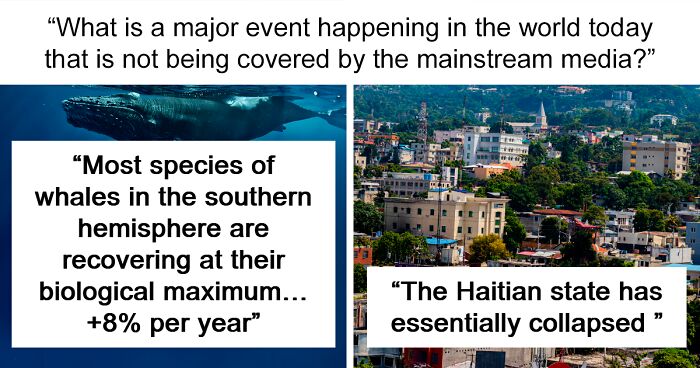 “What is a major event happening in the world today that is not being covered by the mainstream media?”

“Most species of whales in the southern hemisphere are recovering at their biological maximum… +8% per year”

“The Haitian state has essentially collapsed ”